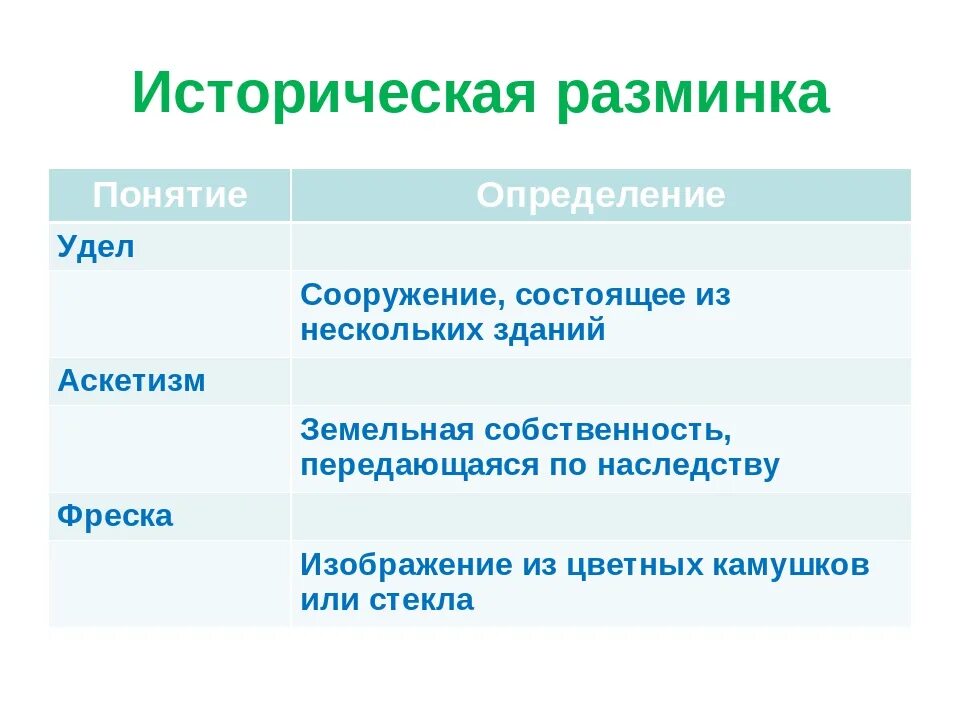 Историческая разминка

| Понятие | Определение |
|---|---|
| Удел | |
| | Сооружение, состоящее из нескольких зданий |
| Аскетизм | |
| | Земельная собственность, передающаяся по наследству |
| Фреска | |
| | Изображение из цветных камушков или стекла |